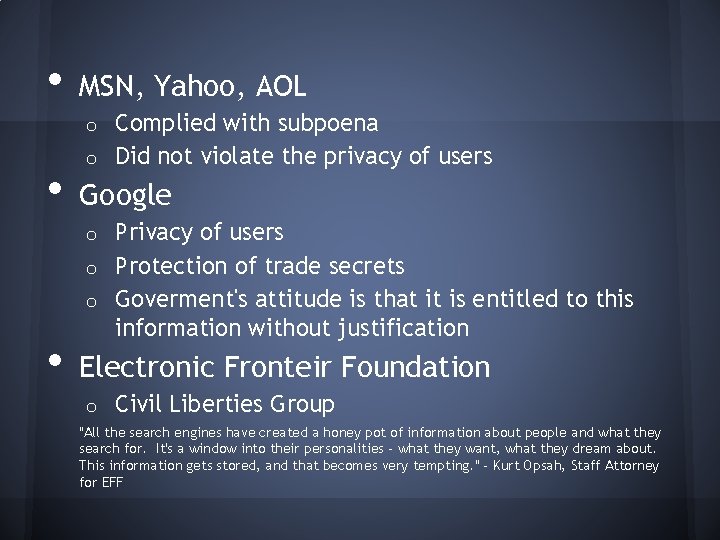 • MSN, Yahoo, AOL
o Complied with subpoena
o Did not violate the privacy of users
• Google
o Privacy of users
o Protection of trade secrets
o Goverment's attitude is that it is entitled to this information without justification
• Electronic Fronteir Foundation
o Civil Liberties Group

"All the search engines have created a honey pot of information about people and what they search for. It's a window into their personalities - what they want, what they dream about. This information gets stored, and that becomes very tempting." - Kurt Opsah, Staff Attorney for EFF